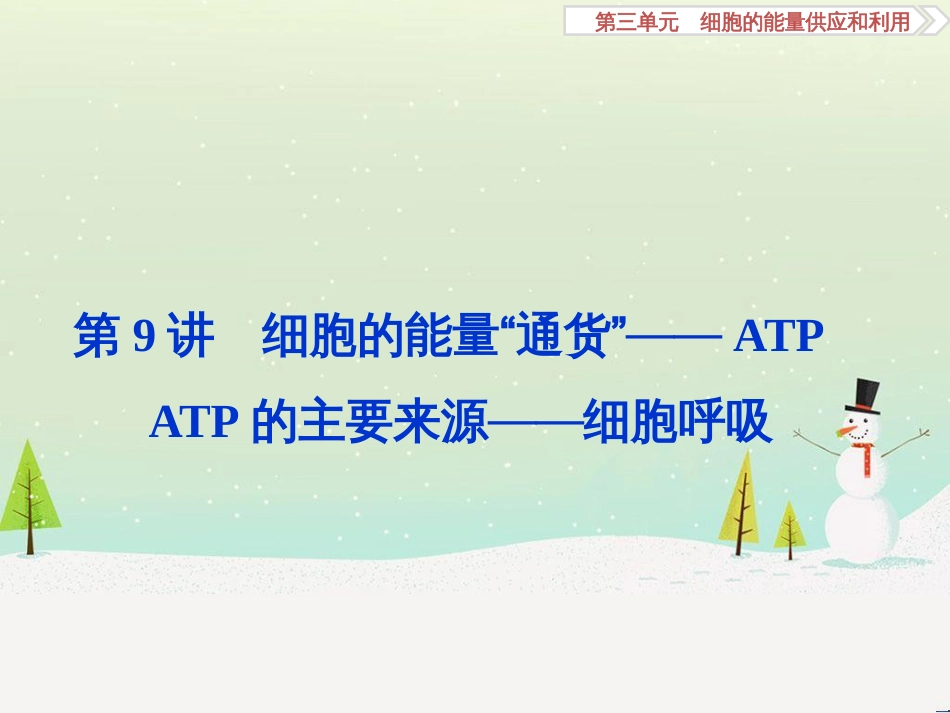 第三单元　细胞的能量供应和利用

第 9 讲　细胞的能量“通货”—— ATP
ATP 的主要来源——细胞呼吸